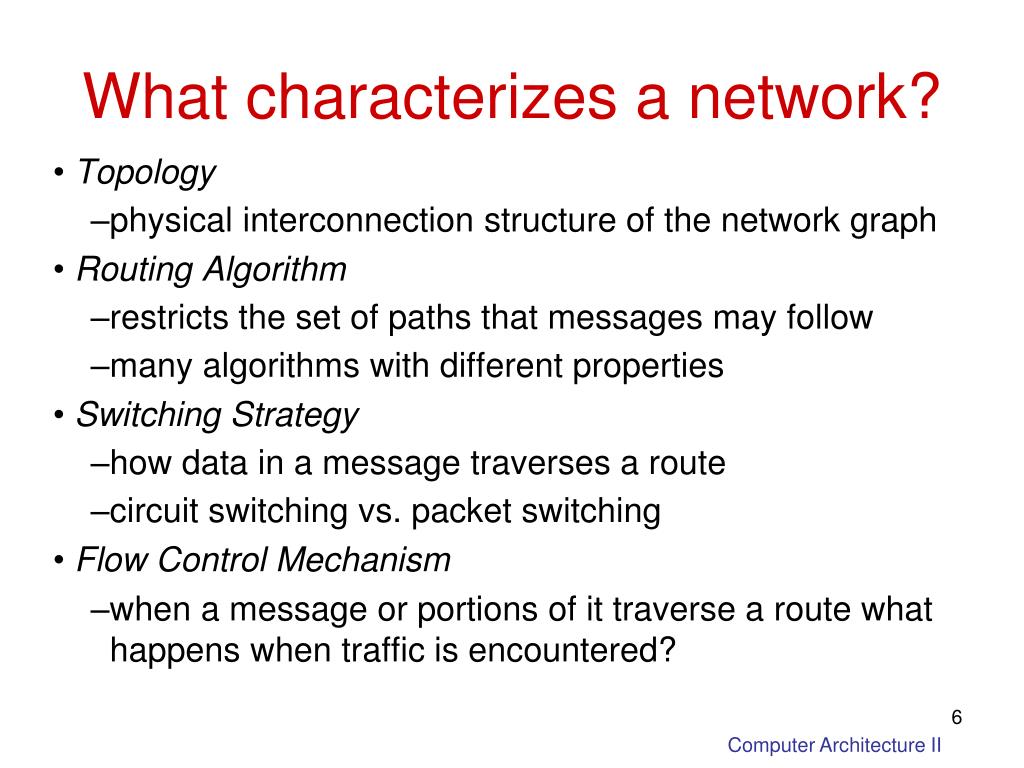 What characterizes a network?

• Topology
–physical interconnection structure of the network graph
• Routing Algorithm
–restricts the set of paths that messages may follow
–many algorithms with different properties
• Switching Strategy
–how data in a message traverses a route
–circuit switching vs. packet switching
• Flow Control Mechanism
–when a message or portions of it traverse a route what happens when traffic is encountered?

6

Computer Architecture II